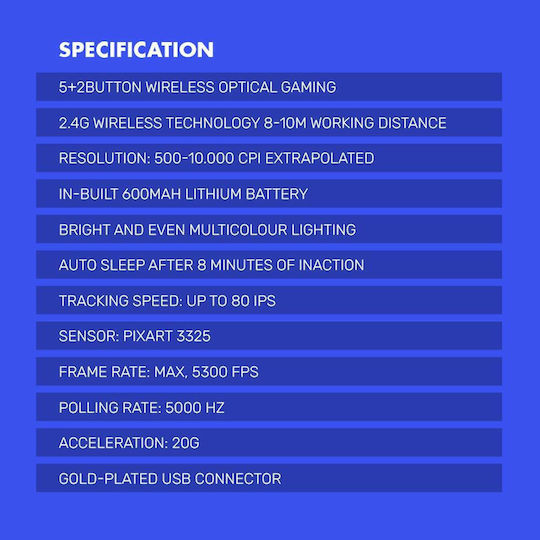 SPECIFICATION

5+2BUTTON WIRELESS OPTICAL GAMING

2.4G WIRELESS TECHNOLOGY 8-10M WORKING DISTANCE

RESOLUTION: 500-10.000 CPI EXTRAPOLATED

IN-BUILT 600MAH LITHIUM BATTERY

BRIGHT AND EVEN MULTICOLOUR LIGHTING

AUTO SLEEP AFTER 8 MINUTES OF INACTION

TRACKING SPEED: UP TO 80 IPS

SENSOR: PIXART 3325

FRAME RATE: MAX, 5300 FPS

POLLING RATE: 5000 HZ

ACCELERATION: 20G

GOLD-PLATED USB CONNECTOR